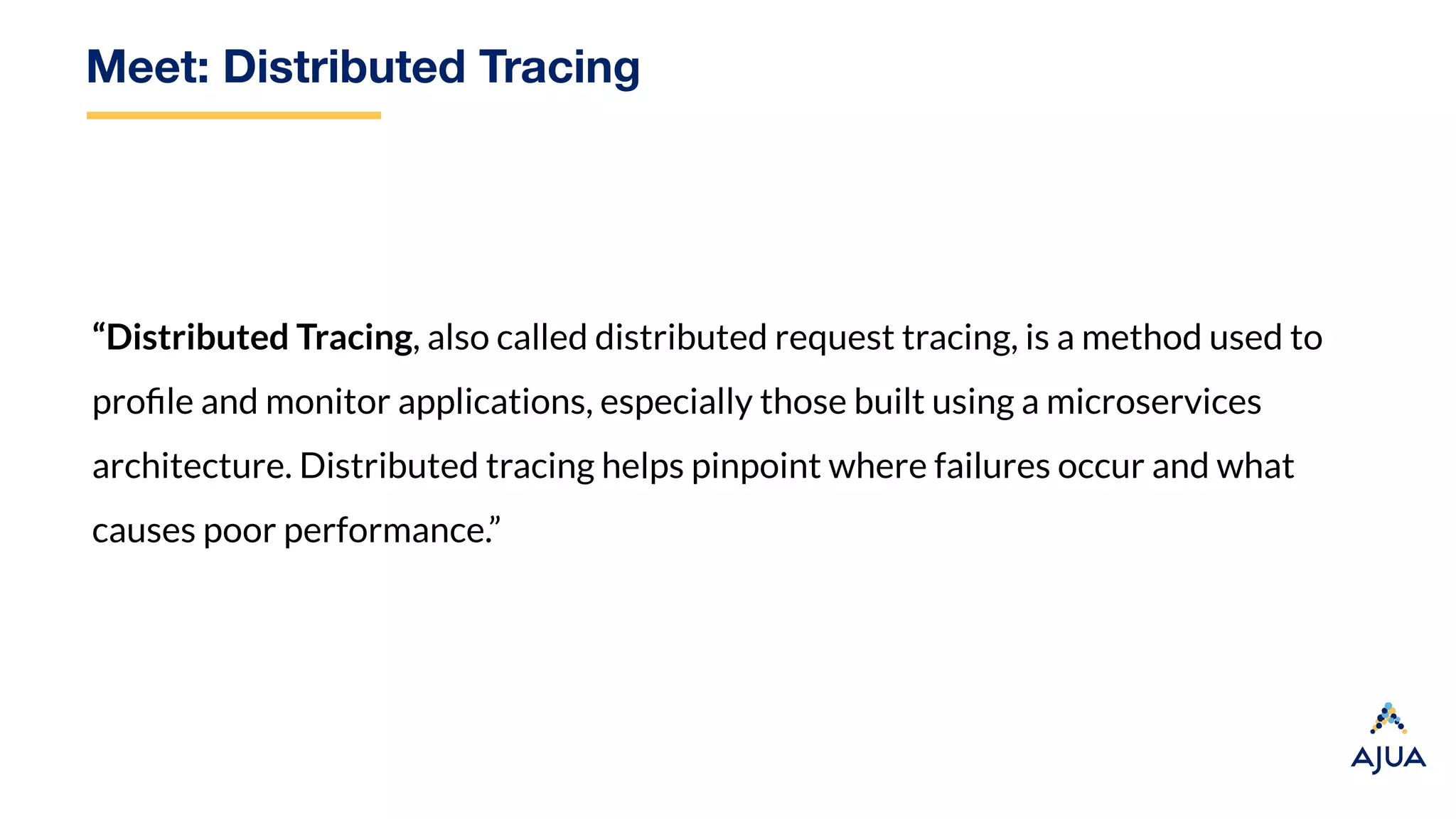 Meet: Distributed Tracing

“Distributed Tracing, also called distributed request tracing, is a method used to profile and monitor applications, especially those built using a microservices architecture. Distributed tracing helps pinpoint where failures occur and what causes poor performance.”

AJUA